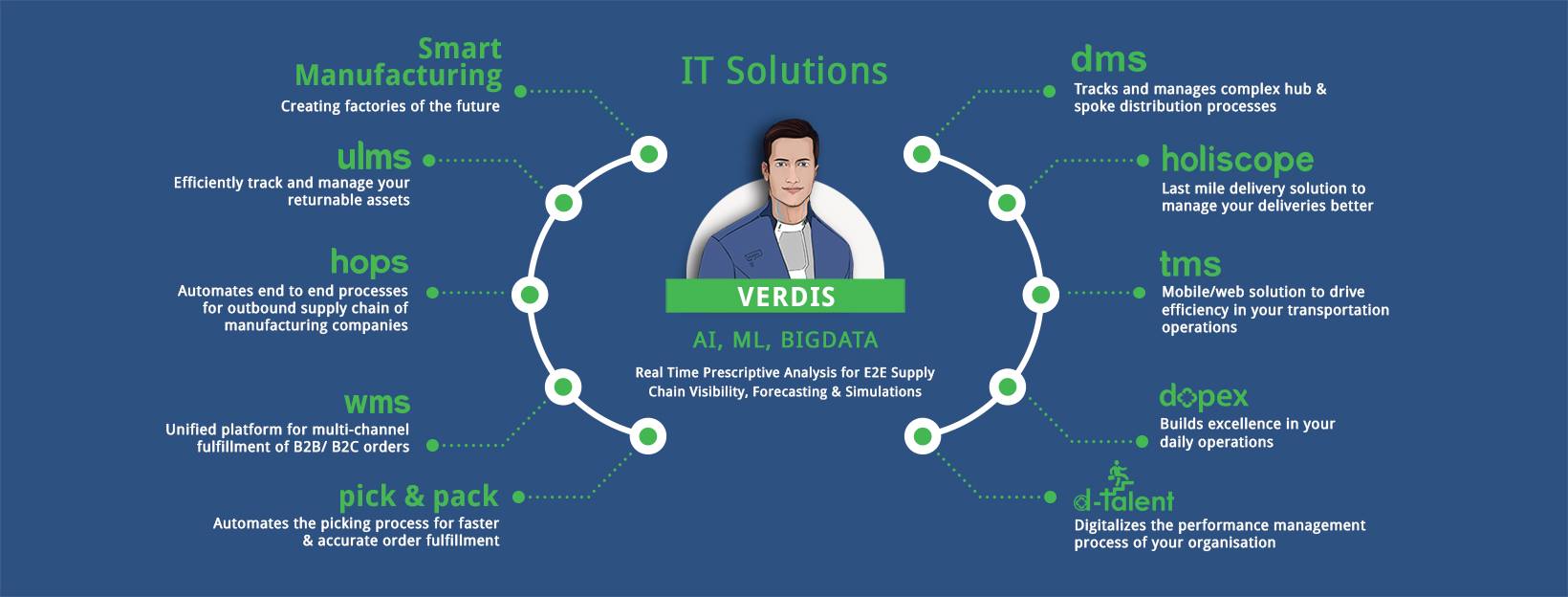 IT Solutions

Smart Manufacturing
Creating factories of the future

ulms
Efficiently track and manage your returnable assets

hops
Automates end to end processes for outbound supply chain of manufacturing companies

wms
Unified platform for multi-channel fulfillment of B2B/ B2C orders

pick & pack
Automates the picking process for faster & accurate order fulfillment

VERDIS

AI, ML, BIGDATA

Real Time Prescriptive Analysis for E2E Supply Chain Visibility, Forecasting & Simulations

dms
Tracks and manages complex hub & spoke distribution processes

holiscope
Last mile delivery solution to manage your deliveries better

tms
Mobile/web solution to drive efficiency in your transportation operations

dopex
Builds excellence in your daily operations

d-talent
Digitalizes the performance management process of your organisation